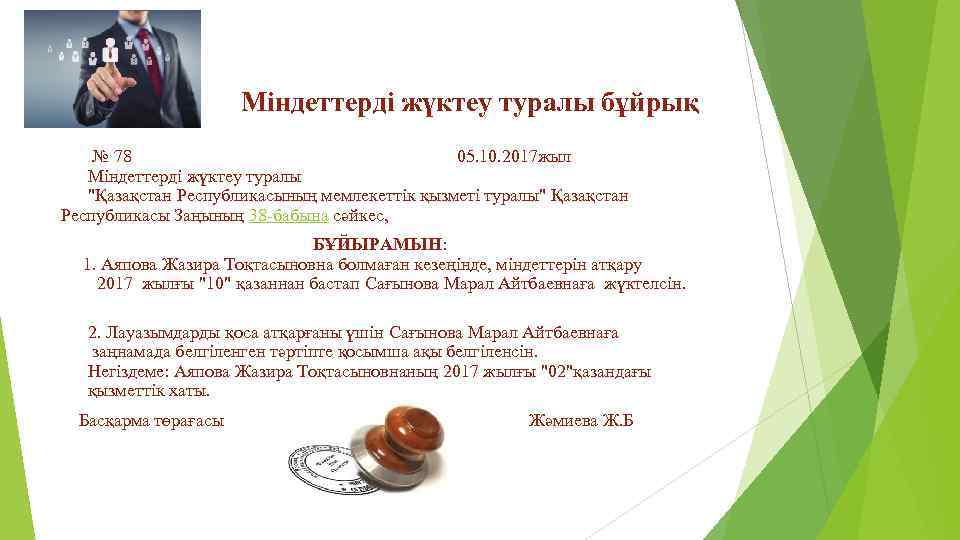 Міндеттерді жүктеу туралы бұйрық

№ 78 05.10.2017жыл

Міндеттерді жүктеу туралы

"Қазақстан Республикасының мемлекеттік қызметі туралы" Қазақстан Республикасы Заңының 38-бабына сәйкес,

БҰЙЫРАМЫН:

1. Аяпова Жазира Тоқтасыновна болмаған кезеңінде, міндеттерін атқару 2017 жылғы "10" қазаннан бастап Сағынова Марал Айтбаевнаға жүктелсін.

2. Лауазымдарды қоса атқарғаны үшін Сағынова Марал Айтбаевнаға заңнамада белгіленген тәртіпте қосымша ақы белгіленсін.

Негіздеме: Аяпова Жазира Тоқтасыновнаның 2017 жылғы "02"қазандағы қызметтік хаты.

Басқарма төрағасы Жәмиева Ж.Б